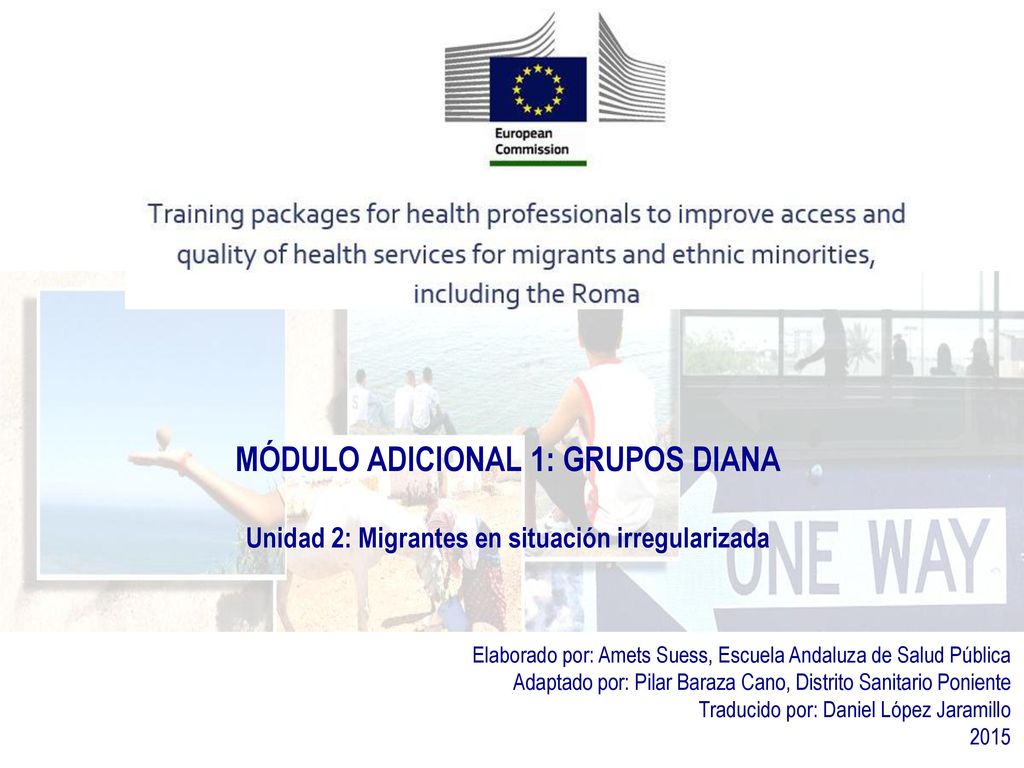 European Commission

Training packages for health professionals to improve access and quality of health services for migrants and ethnic minorities, including the Roma

MÓDULO ADICIONAL 1: GRUPOS DIANA

Unidad 2: Migrantes en situación irregularizada

ONE WAY

Elaborado por: Amets Suess, Escuela Andaluza de Salud Pública
Adaptado por: Pilar Baraza Cano, Distrito Sanitario Poniente
Traducido por: Daniel López Jaramillo
2015